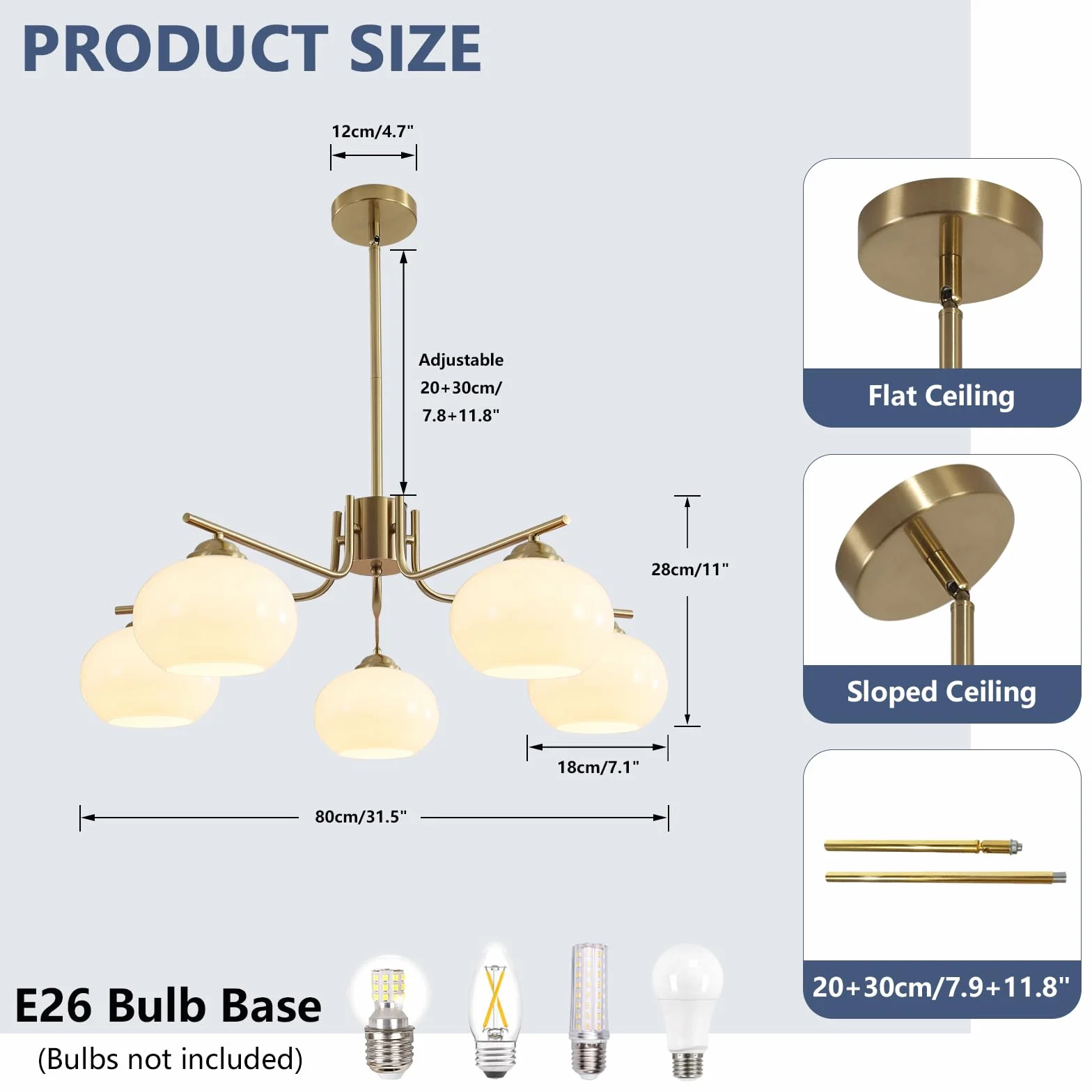 PRODUCT SIZE

12cm/4.7"

Adjustable 20+30cm/ 7.8+11.8"

28cm/11"

18cm/7.1"

80cm/31.5"

Flat Ceiling

Sloped Ceiling

20+30cm/7.9+11.8"

E26 Bulb Base
(Bulbs not included)